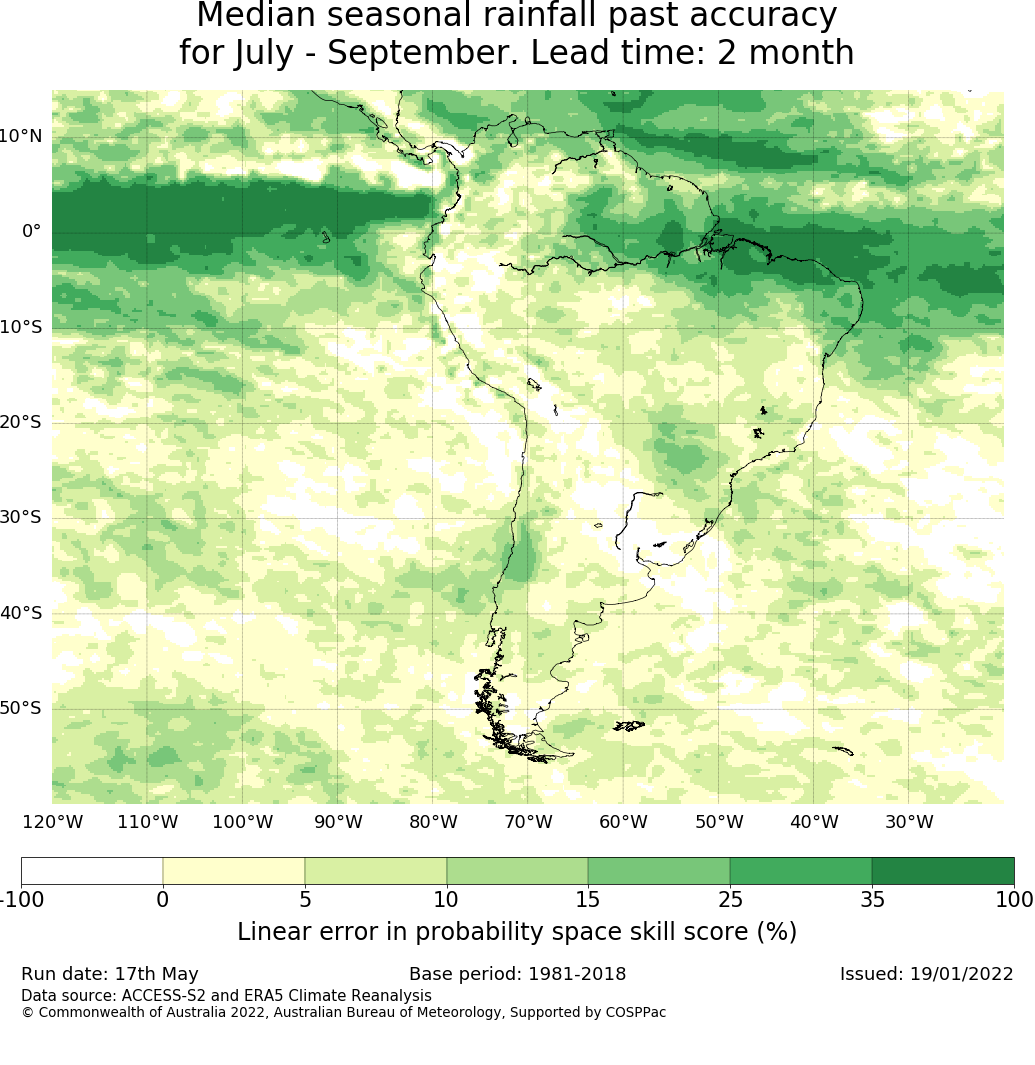 Median seasonal rainfall past accuracy
for July - September. Lead time: 2 month

10°N
0°
10°S
20°S
30°S
40°S
50°S

120°W 110°W 100°W 90°W 80°W 70°W 60°W 50°W 40°W 30°W

-100 0 5 10 15 25 35 100

Linear error in probability space skill score (%)

Run date: 17th May
Base period: 1981-2018
Issued: 19/01/2022
Data source: ACCESS-S2 and ERA5 Climate Reanalysis
© Commonwealth of Australia 2022, Australian Bureau of Meteorology, Supported by COSPPac